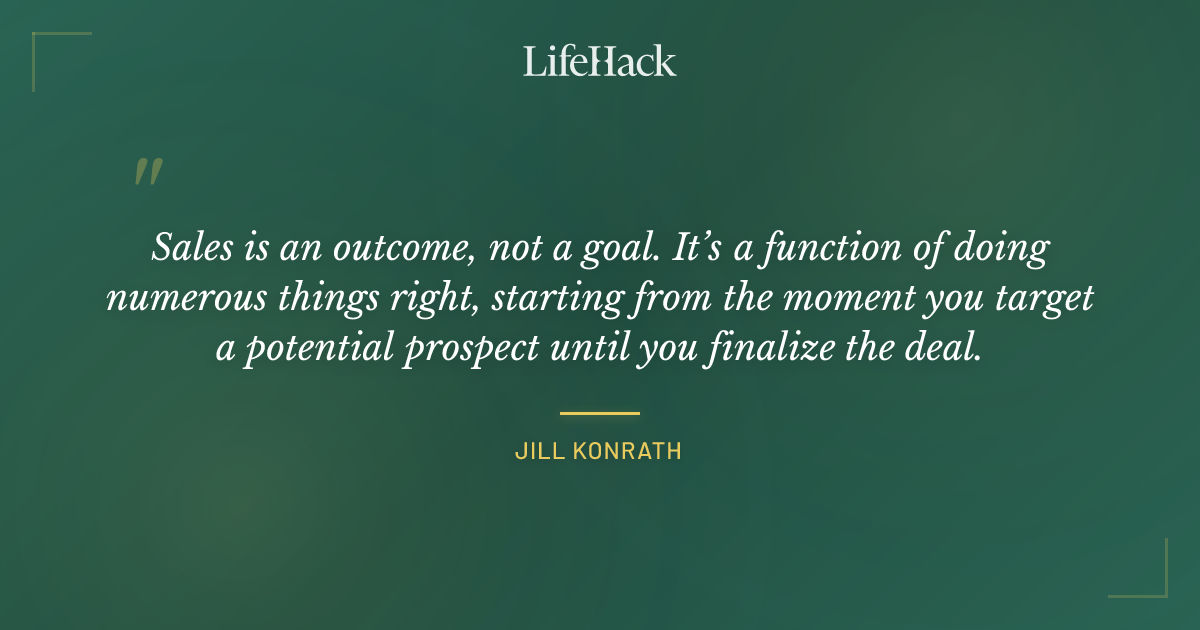 LifeHack

"

Sales is an outcome, not a goal. It's a function of doing numerous things right, starting from the moment you target a potential prospect until you finalize the deal.

JILL KONRATH